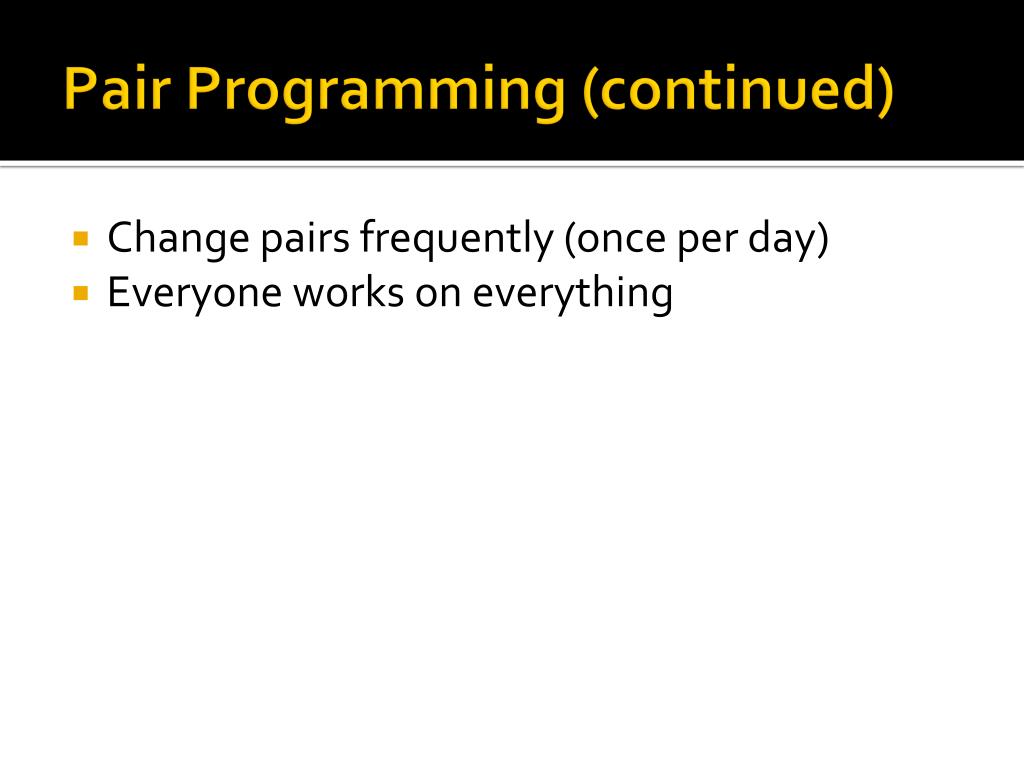 Pair Programming (continued)

- Change pairs frequently (once per day)
- Everyone works on everything